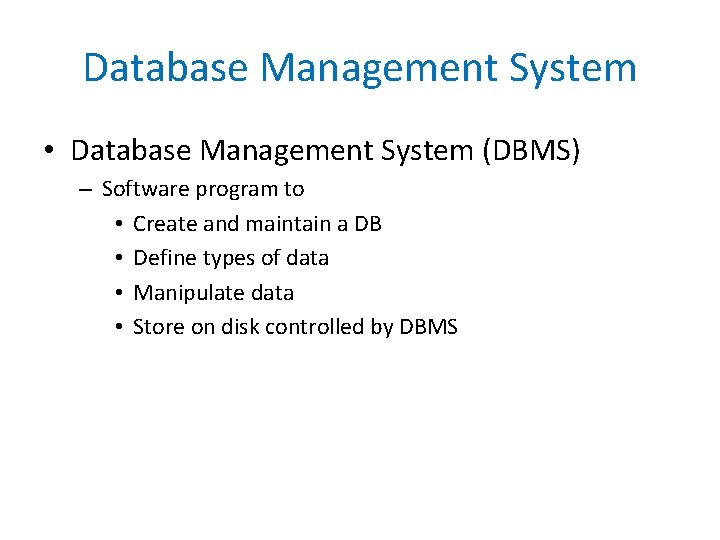 Database Management System

• Database Management System (DBMS)
– Software program to
• Create and maintain a DB
• Define types of data
• Manipulate data
• Store on disk controlled by DBMS